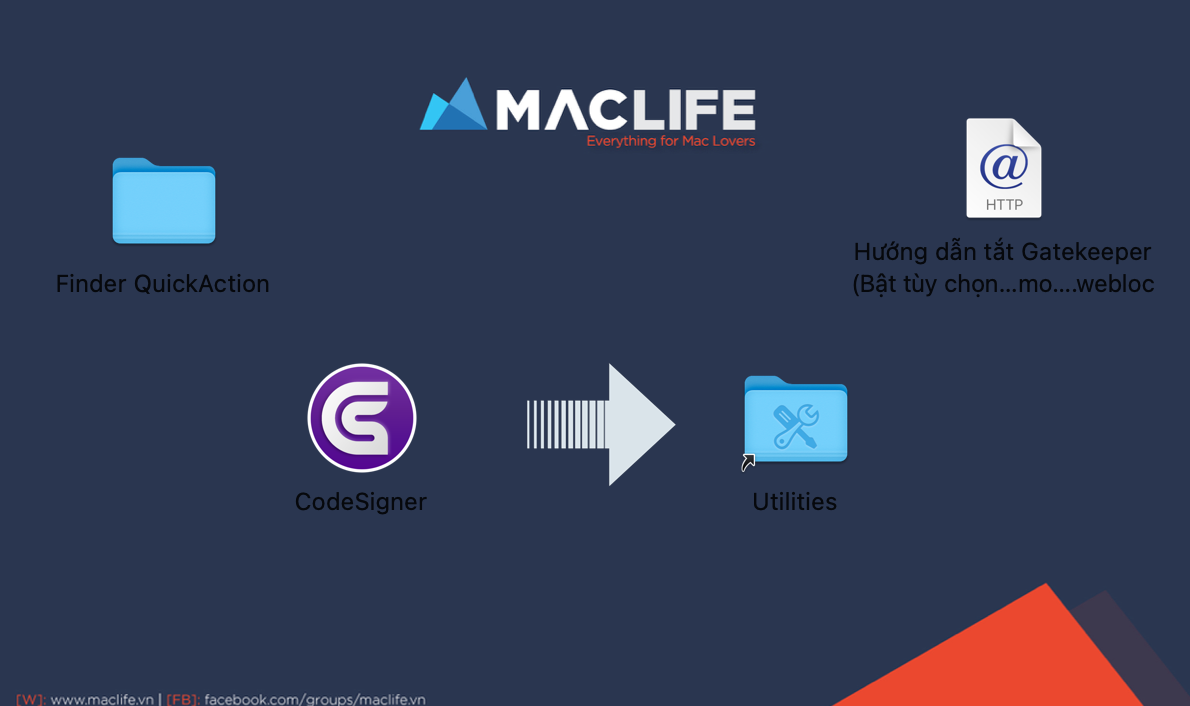 MACLIFE
Everything for Mac Lovers

Finder QuickAction

@
HTTP

Hướng dẫn tắt Gatekeeper (Bật tùy chọn...mo....webloc

CodeSigner

Utilities

[W]: www.maclife.vn | [FB]: facebook.com/groups/maclife.vn